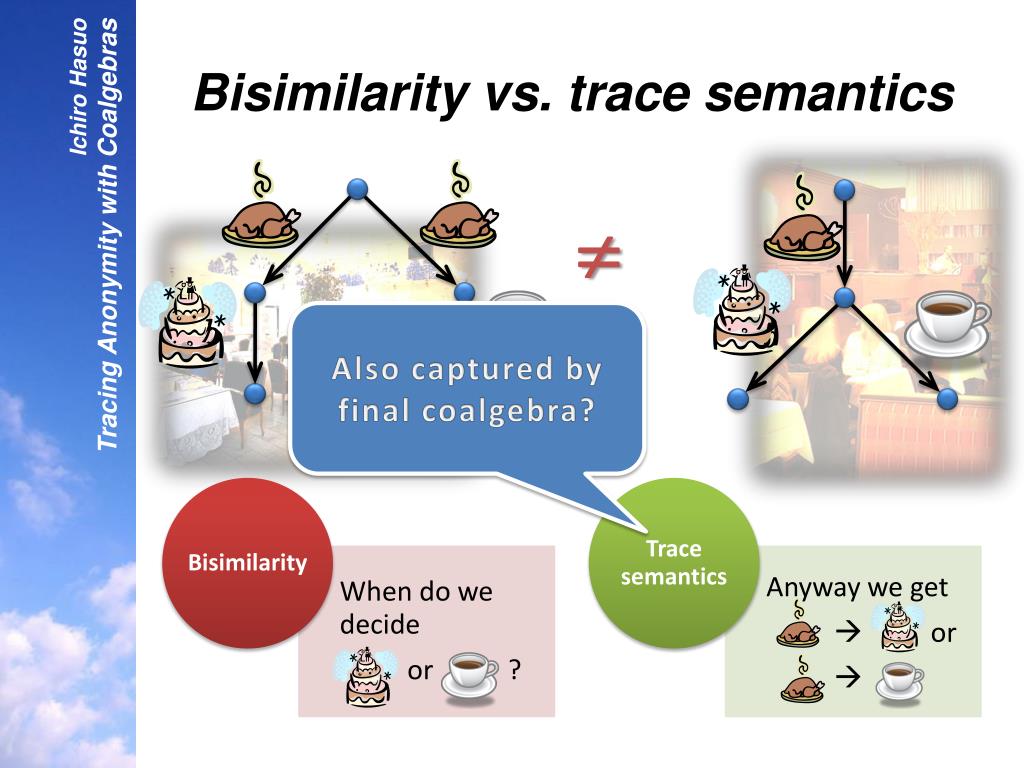 Ichiro Hasuo
Tracing Anonymity with Coalgebras

Bisimilarity vs. trace semantics

$\neq$

Also captured by final coalgebra?

Bisimilarity

When do we decide

or ?

Trace semantics

Anyway we get

→ or

→